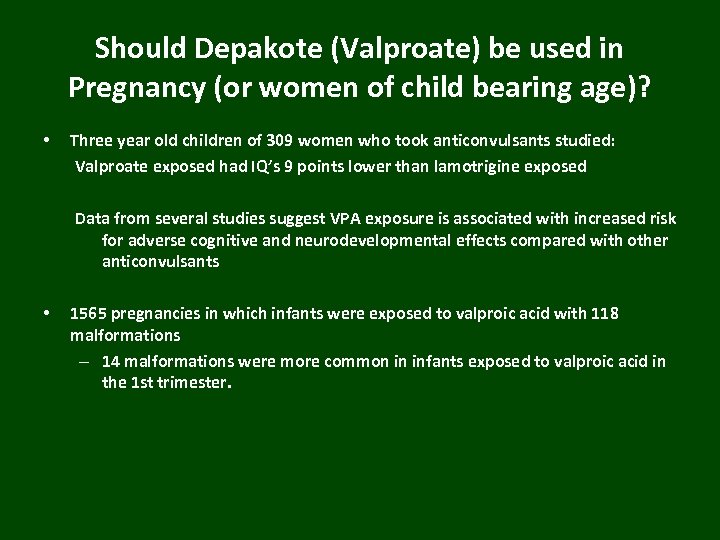 Should Depakote (Valproate) be used in Pregnancy (or women of child bearing age)?

• Three year old children of 309 women who took anticonvulsants studied:
Valproate exposed had IQ's 9 points lower than lamotrigine exposed

Data from several studies suggest VPA exposure is associated with increased risk for adverse cognitive and neurodevelopmental effects compared with other anticonvulsants

• 1565 pregnancies in which infants were exposed to valproic acid with 118 malformations
– 14 malformations were more common in infants exposed to valproic acid in the 1st trimester.